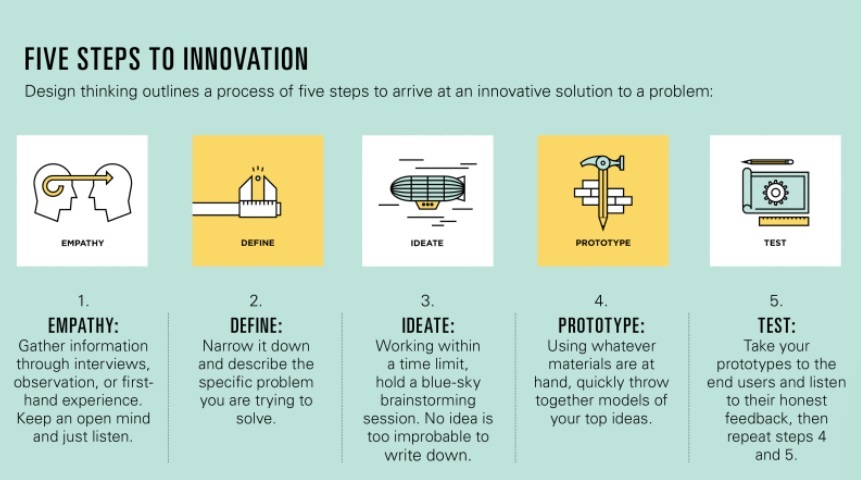 FIVE STEPS TO INNOVATION

Design thinking outlines a process of five steps to arrive at an innovative solution to a problem:

EMPATHY

DEFINE

IDEATE

PROTOTYPE

TEST

1.
EMPATHY:
Gather information through interviews, observation, or first-hand experience. Keep an open mind and just listen.

2.
DEFINE:
Narrow it down and describe the specific problem you are trying to solve.

3.
IDEATE:
Working within a time limit, hold a blue-sky brainstorming session. No idea is too improbable to write down.

4.
PROTOTYPE:
Using whatever materials are at hand, quickly throw together models of your top ideas.

5.
TEST:
Take your prototypes to the end users and listen to their honest feedback, then repeat steps 4 and 5.